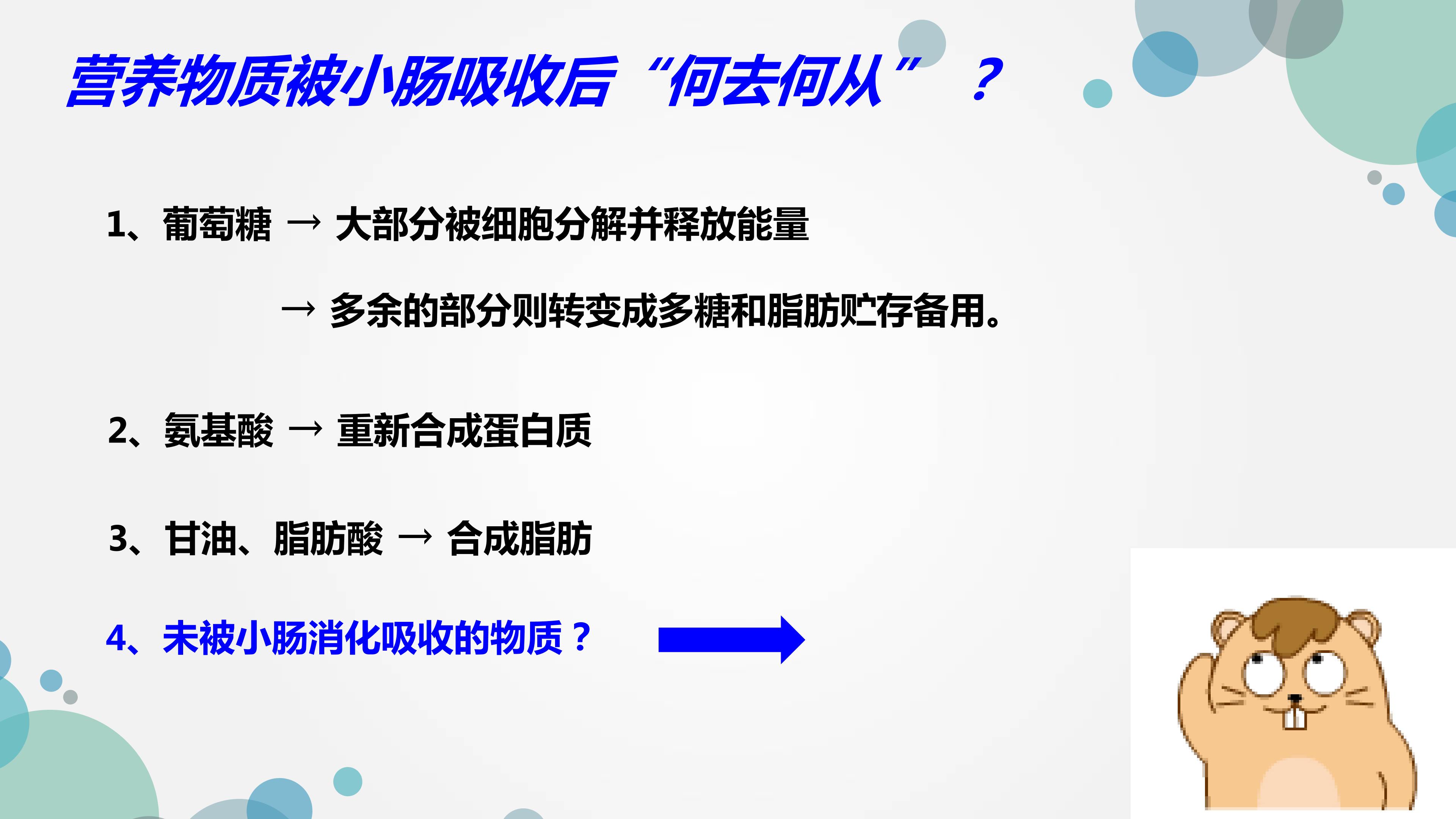 营养物质被小肠吸收后“何去何从”？

1、葡萄糖 → 大部分被细胞分解并释放能量

→ 多余的部分则转变成多糖和脂肪贮存备用。

2、氨基酸 → 重新合成蛋白质

3、甘油、脂肪酸 → 合成脂肪

4、未被小肠消化吸收的物质？